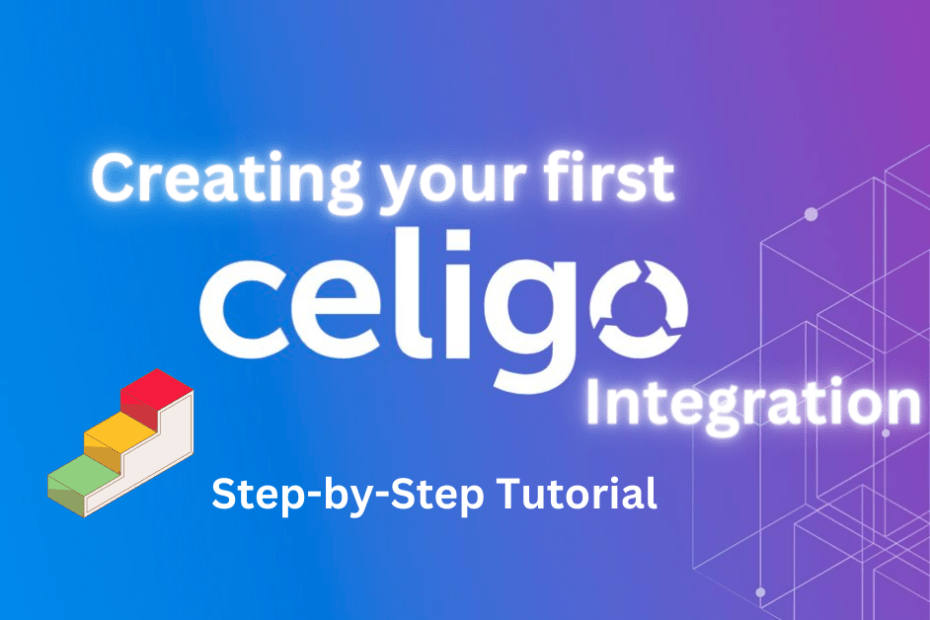 Creating your first
celigo
Integration
Step-by-Step Tutorial